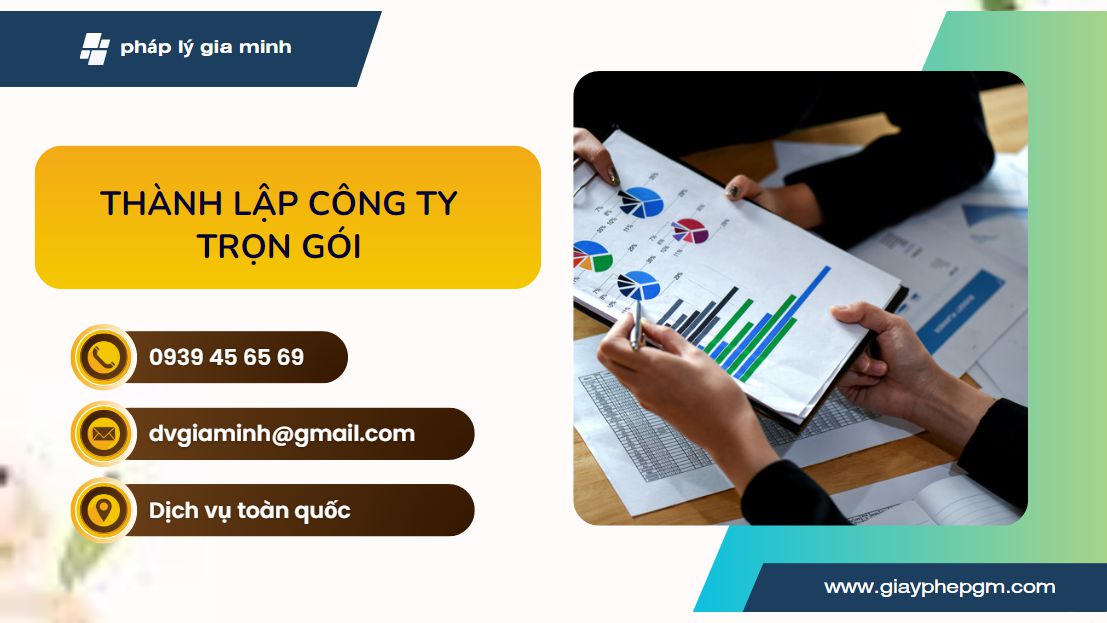 pháp lý gia minh

THÀNH LẬP CÔNG TY TRỌN GÓI

0939 45 65 69

dvgiaminh@gmail.com

Dịch vụ toàn quốc

www.giayphepgm.com